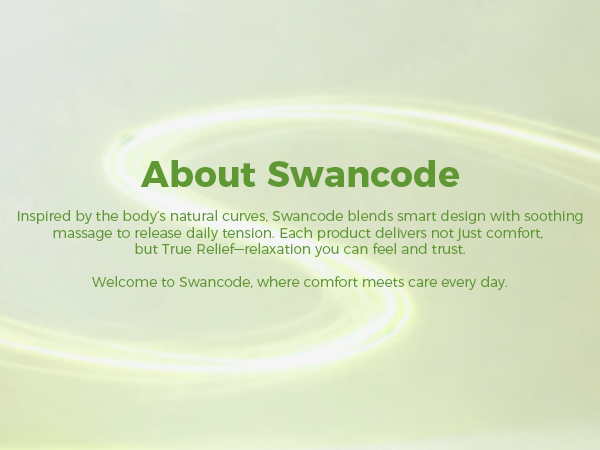 About Swancode

Inspired by the body's natural curves, Swancode blends smart design with soothing massage to release daily tension. Each product delivers not just comfort, but True Relief—relaxation you can feel and trust.

Welcome to Swancode, where comfort meets care every day.